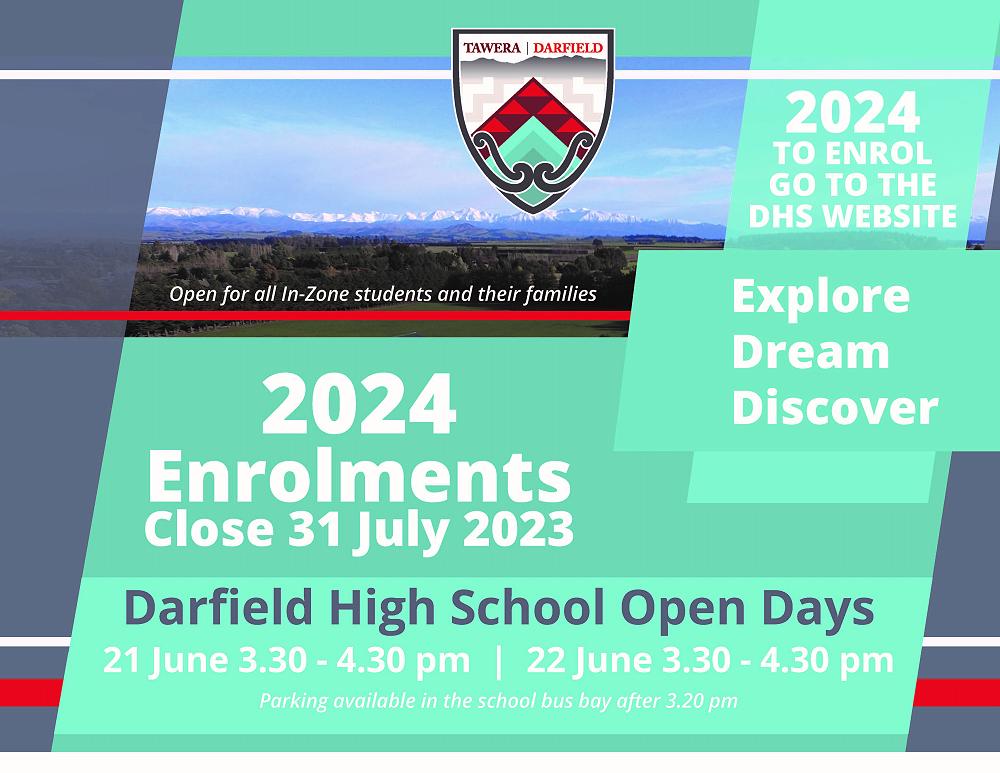 TAWERA | DARFIELD

2024
TO ENROL
GO TO THE
DHS WEBSITE

Open for all In-Zone students and their families

Explore
Dream
Discover

2024
Enrolments
Close 31 July 2023

Darfield High School Open Days
21 June 3.30 - 4.30 pm | 22 June 3.30 - 4.30 pm
Parking available in the school bus bay after 3.20 pm